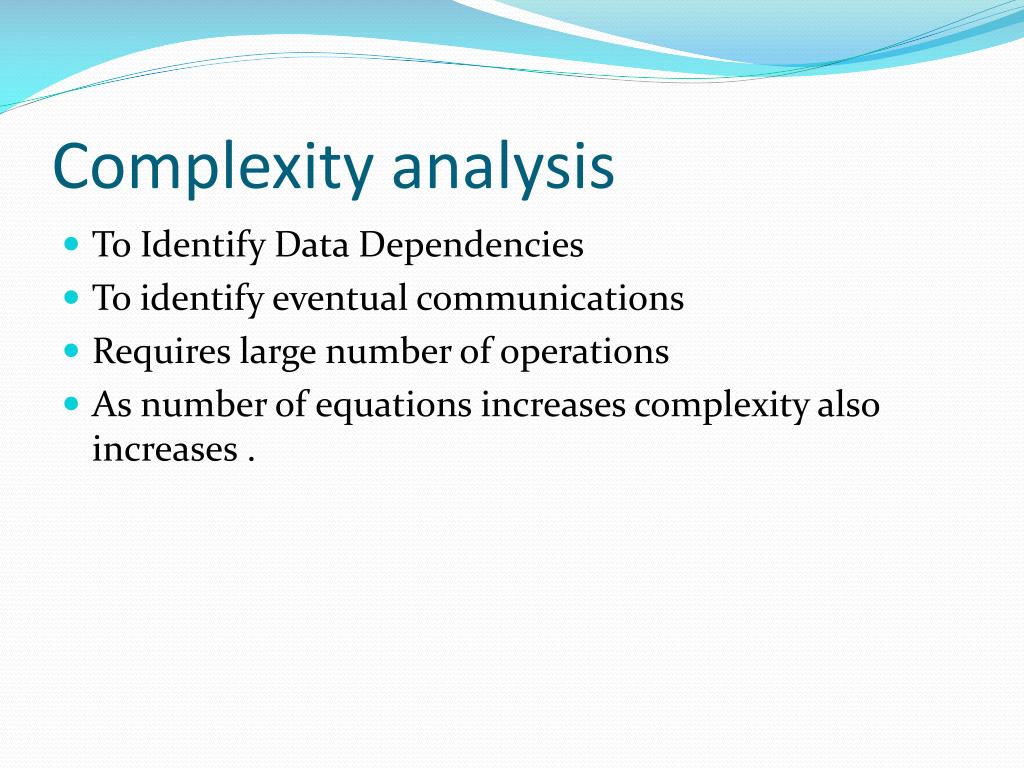 Complexity analysis

- To Identify Data Dependencies
- To identify eventual communications
- Requires large number of operations
- As number of equations increases complexity also increases .